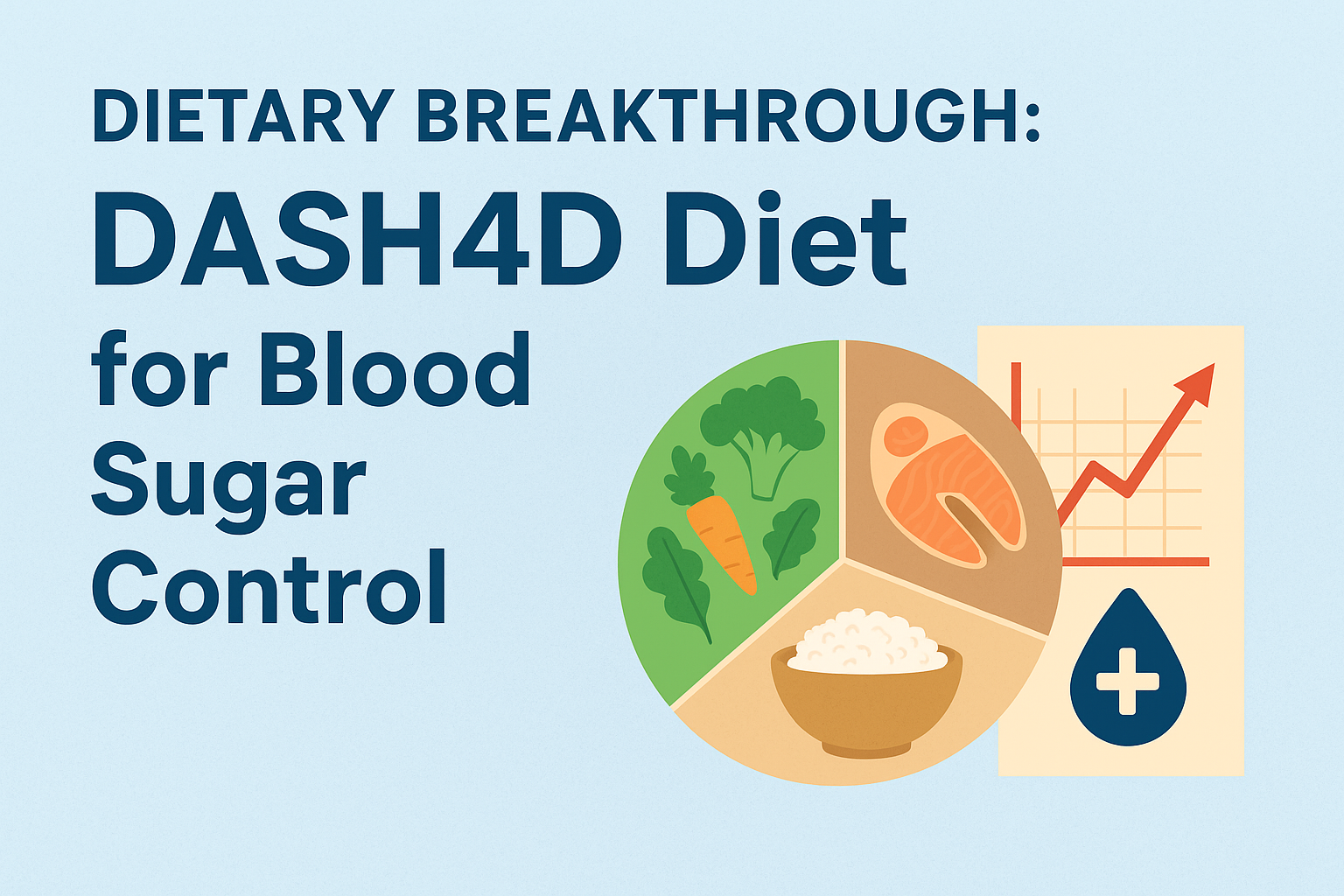 DIETARY BREAKTHROUGH:

DASH4D Diet for Blood Sugar Control